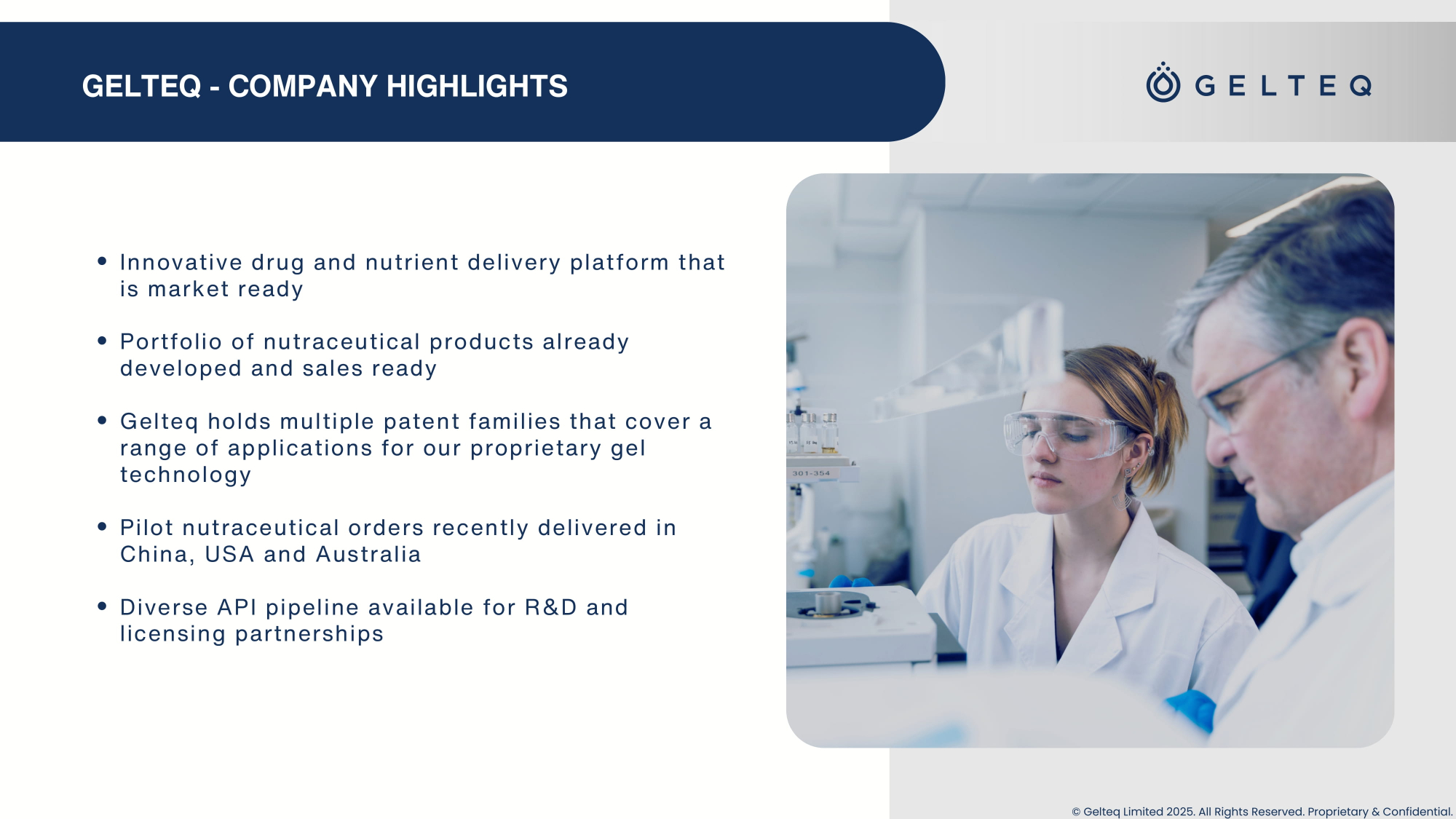 GELTEQ - COMPANY HIGHLIGHTS

GELTEQ

- Innovative drug and nutrient delivery platform that is market ready
- Portfolio of nutraceutical products already developed and sales ready
- Gelteq holds multiple patent families that cover a range of applications for our proprietary gel technology
- Pilot nutraceutical orders recently delivered in China, USA and Australia
- Diverse API pipeline available for R&D and licensing partnerships

301-354

© Gelteq Limited 2025. All Rights Reserved. Proprietary & Confidential.